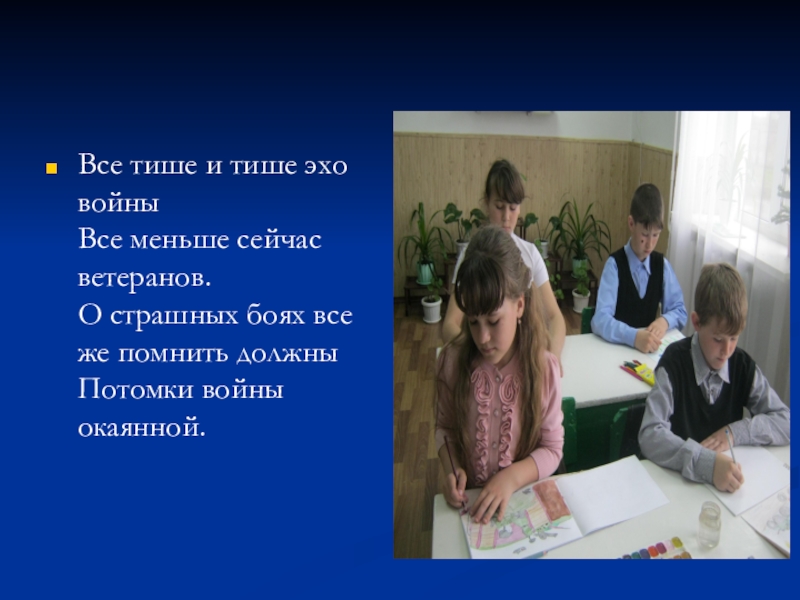 Все тише и тише эхо войны
Все меньше сейчас ветеранов.
О страшных боях все же помнить должны
Потомки войны окаянной.